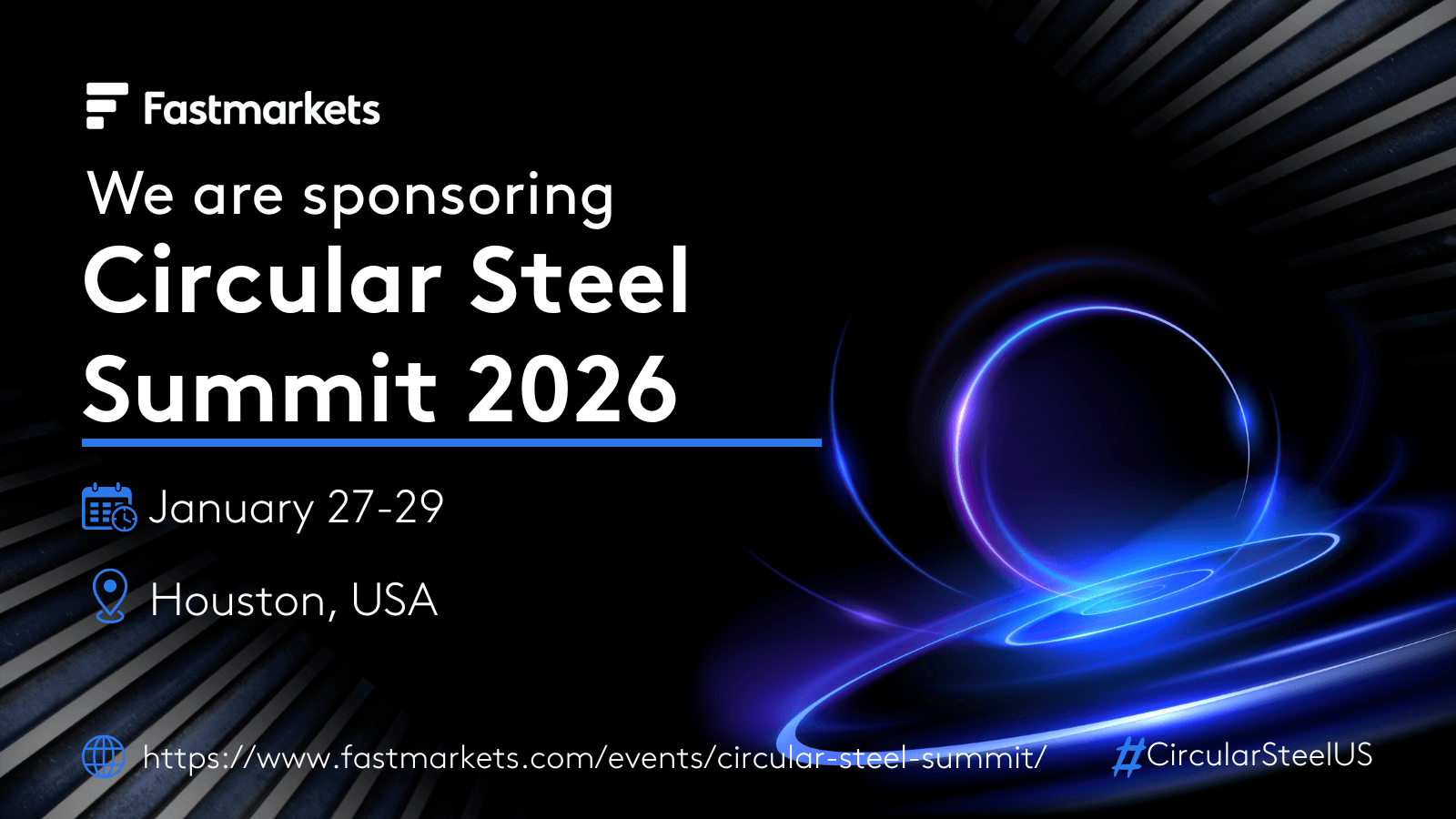 Fastmarkets

We are sponsoring
Circular Steel Summit 2026

January 27-29

Houston, USA

https://www.fastmarkets.com/events/circular-steel-summit/

#CircularSteelUS